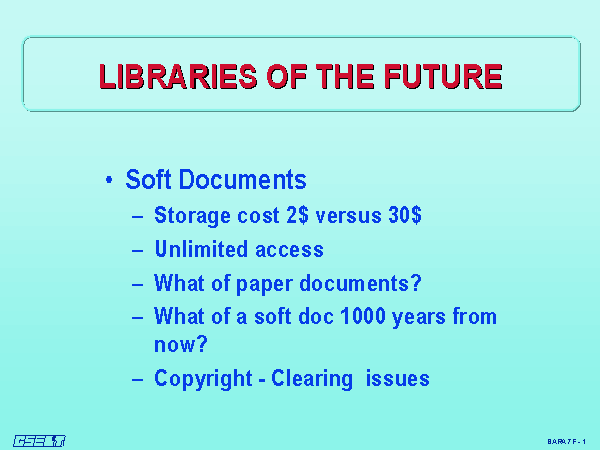 LIBRARIES OF THE FUTURE

• Soft Documents
– Storage cost 2$ versus 30$
– Unlimited access
– What of paper documents?
– What of a soft doc 1000 years from now?
– Copyright - Clearing issues

CSELT

BARA 7 F - 1